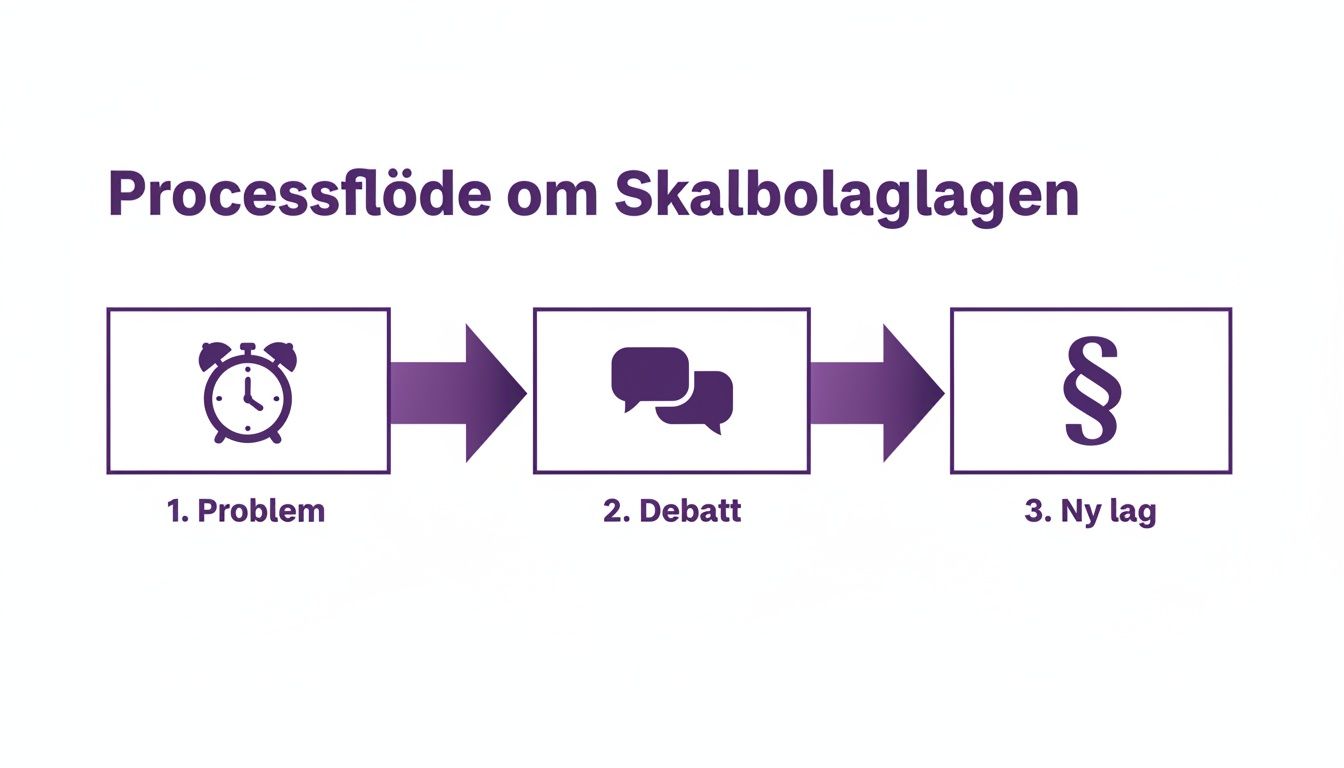 Processflöde om Skalbolaglagen

§

1. Problem

2. Debatt

3. Ny lag